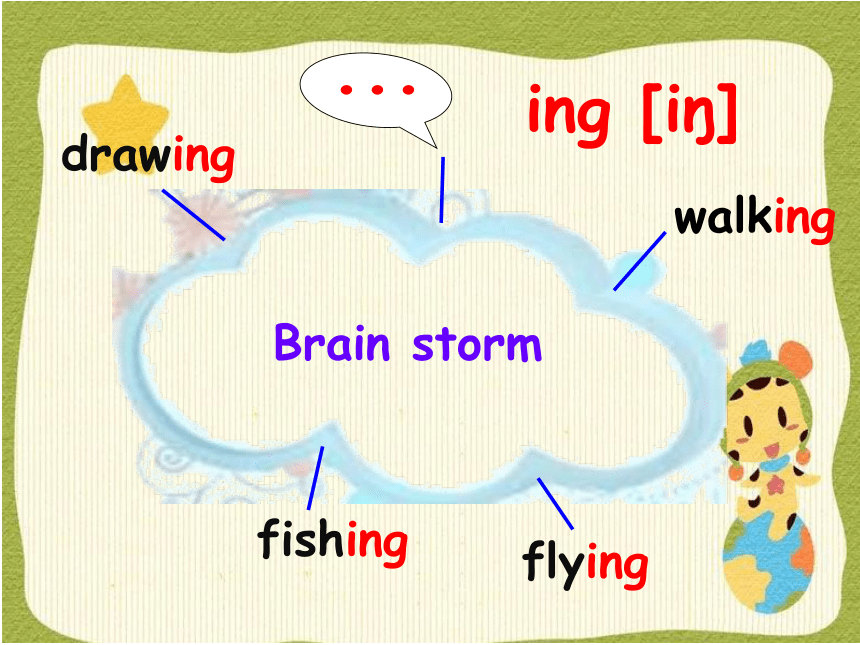 ...

ing [iŋ]

drawing

walking

Brain storm

fishing

flying